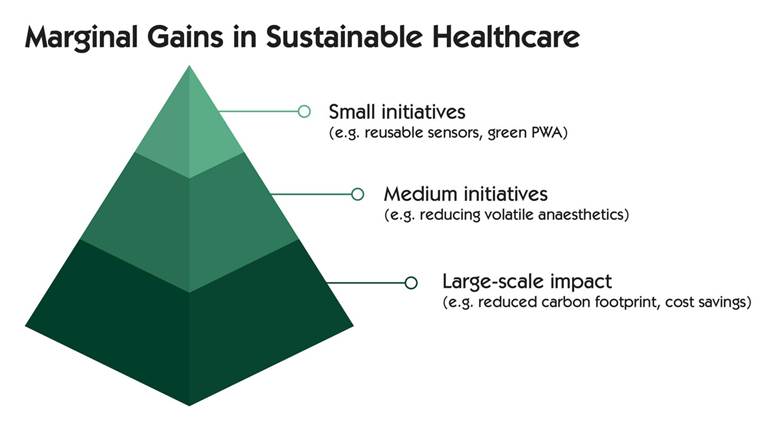 Marginal Gains in Sustainable Healthcare

Small initiatives
(e.g. reusable sensors, green PWA)

Medium initiatives
(e.g. reducing volatile anaesthetics)

Large-scale impact
(e.g. reduced carbon footprint, cost savings)